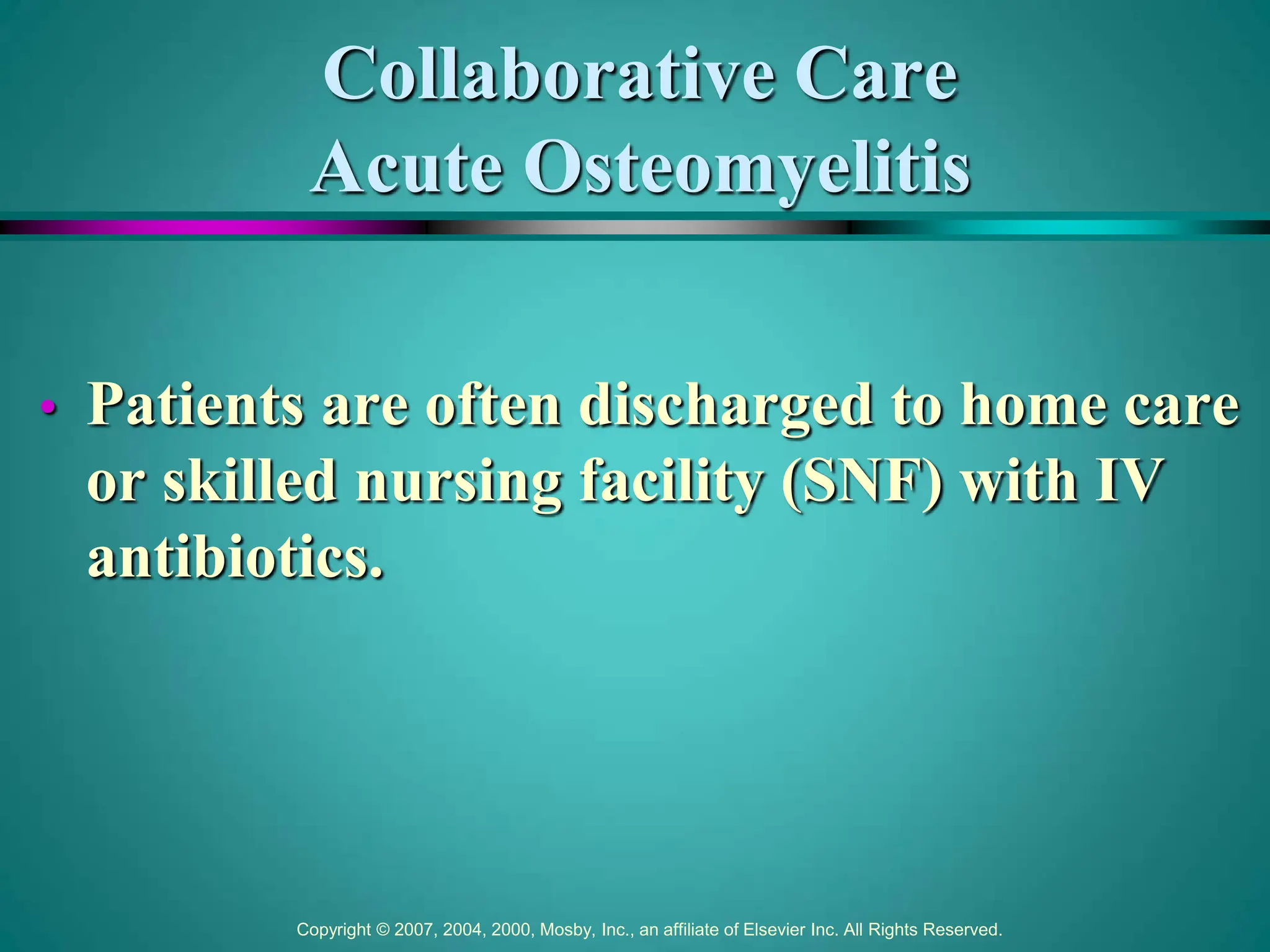 Collaborative Care
Acute Osteomyelitis

• Patients are often discharged to home care or skilled nursing facility (SNF) with IV antibiotics.

Copyright © 2007, 2004, 2000, Mosby, Inc., an affiliate of Elsevier Inc. All Rights Reserved.